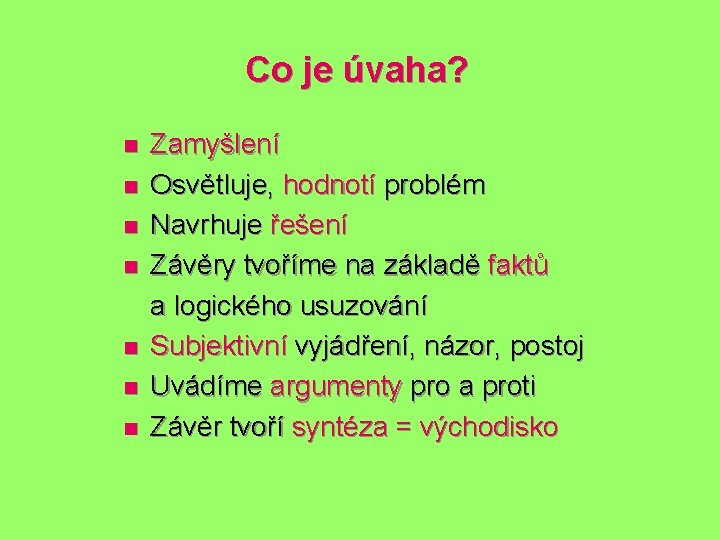 Co je úvaha?

- Zamyšlení
- Osvětluje, hodnotí problém
- Navrhuje řešení
- Závěry tvoříme na základě faktů a logického usuzování
- Subjektivní vyjádření, názor, postoj
- Uvádíme argumenty pro a proti
- Závěr tvoří syntéza = východisko